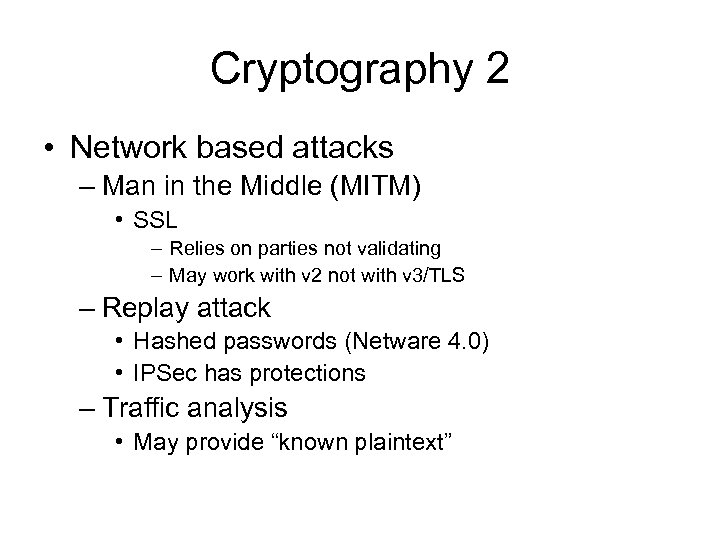 Cryptography 2

• Network based attacks
– Man in the Middle (MITM)
• SSL
– Relies on parties not validating
– May work with v2 not with v3/TLS
– Replay attack
• Hashed passwords (Netware 4.0)
• IPSec has protections
– Traffic analysis
• May provide “known plaintext”